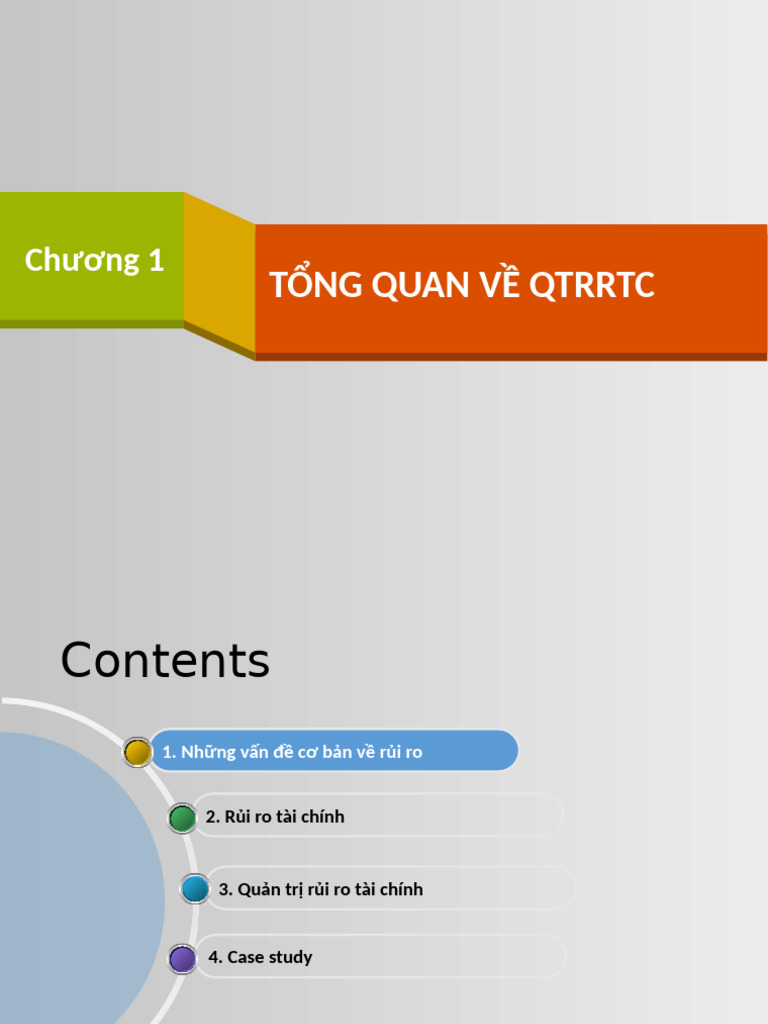 Chương 1

TỔNG QUAN VỀ QTRRTC

Contents

1. Những vấn đề cơ bản về rủi ro

2. Rủi ro tài chính

3. Quản trị rủi ro tài chính

4. Case study